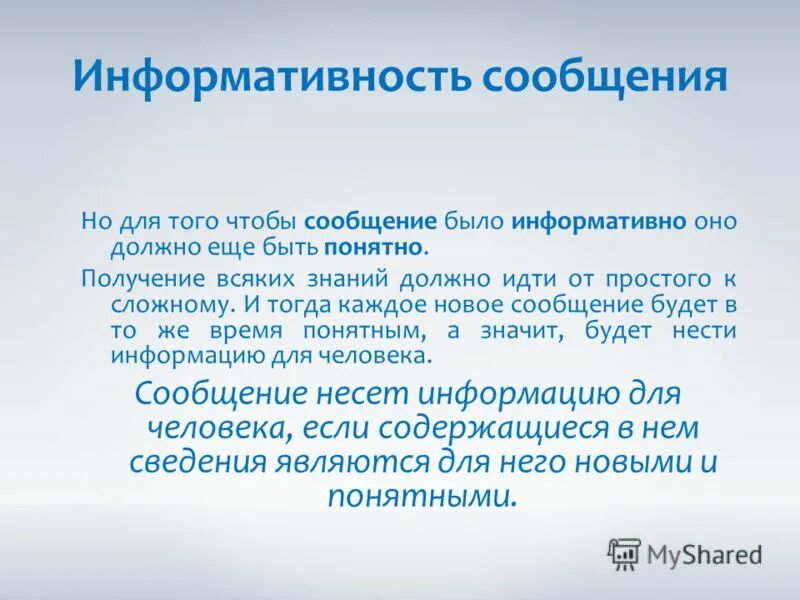 Информативность сообщения

Но для того чтобы сообщение было информативно оно должно еще быть понятно.

Получение всяких знаний должно идти от простого к сложному. И тогда каждое новое сообщение будет в то же время понятным, а значит, будет нести информацию для человека.

Сообщение несет информацию для человека, если содержащиеся в нем сведения являются для него новыми и понятными.

MyShared